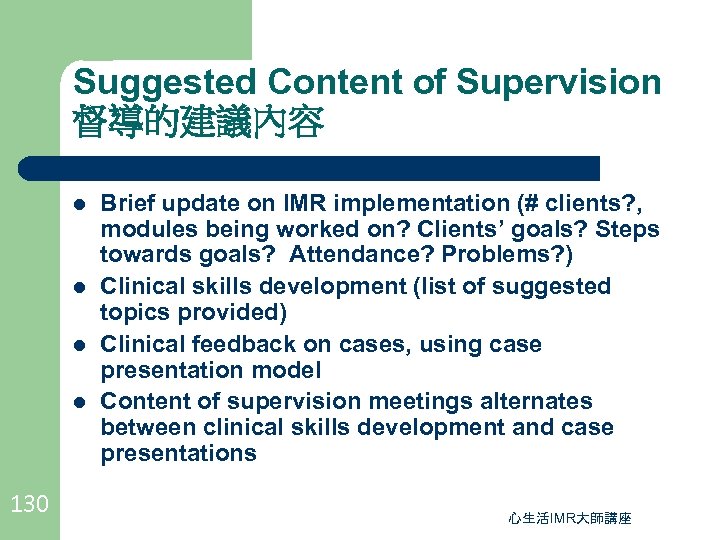 Suggested Content of Supervision
督導的建議內容

- Brief update on IMR implementation (# clients?, modules being worked on? Clients' goals? Steps towards goals? Attendance? Problems?)
- Clinical skills development (list of suggested topics provided)
- Clinical feedback on cases, using case presentation model
- Content of supervision meetings alternates between clinical skills development and case presentations

130

心生活IMR大師講座